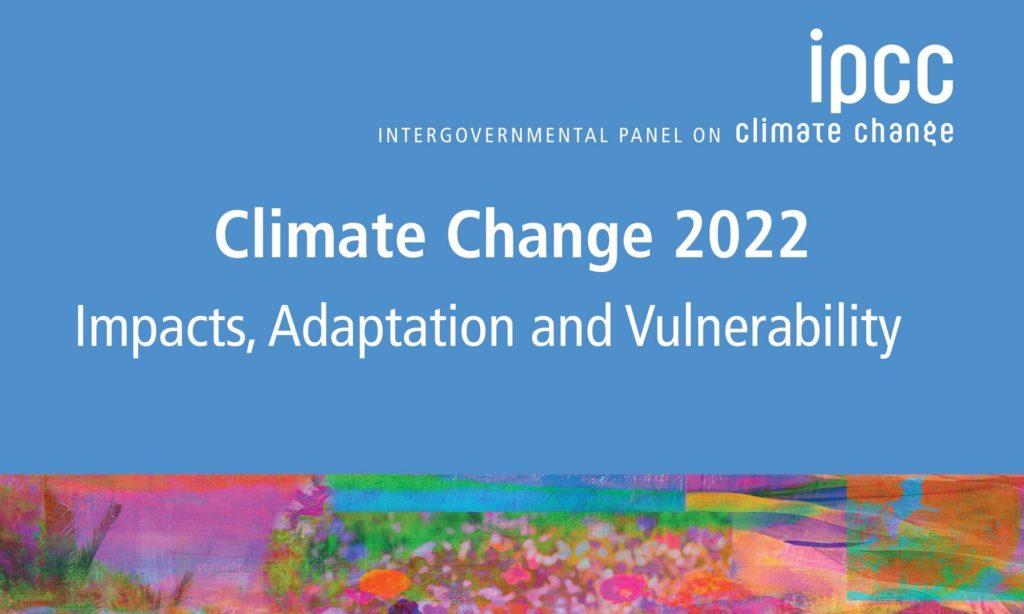 ipcc
INTERGOVERNMENTAL PANEL ON climate change

Climate Change 2022
Impacts, Adaptation and Vulnerability